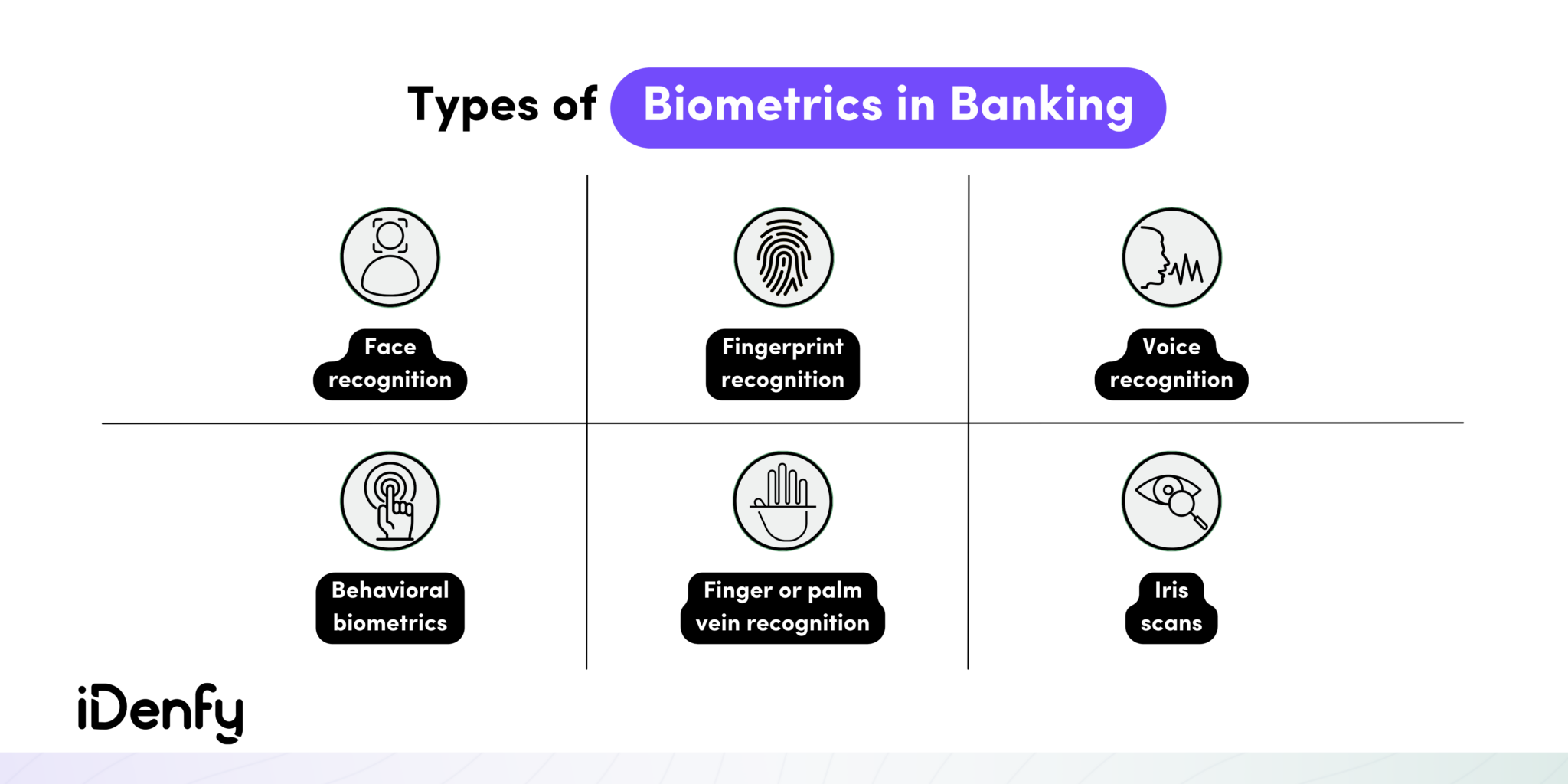 Types of Biometrics in Banking

Face recognition

Fingerprint recognition

Voice recognition

Behavioral biometrics

Finger or palm vein recognition

Iris scans

iDenfy